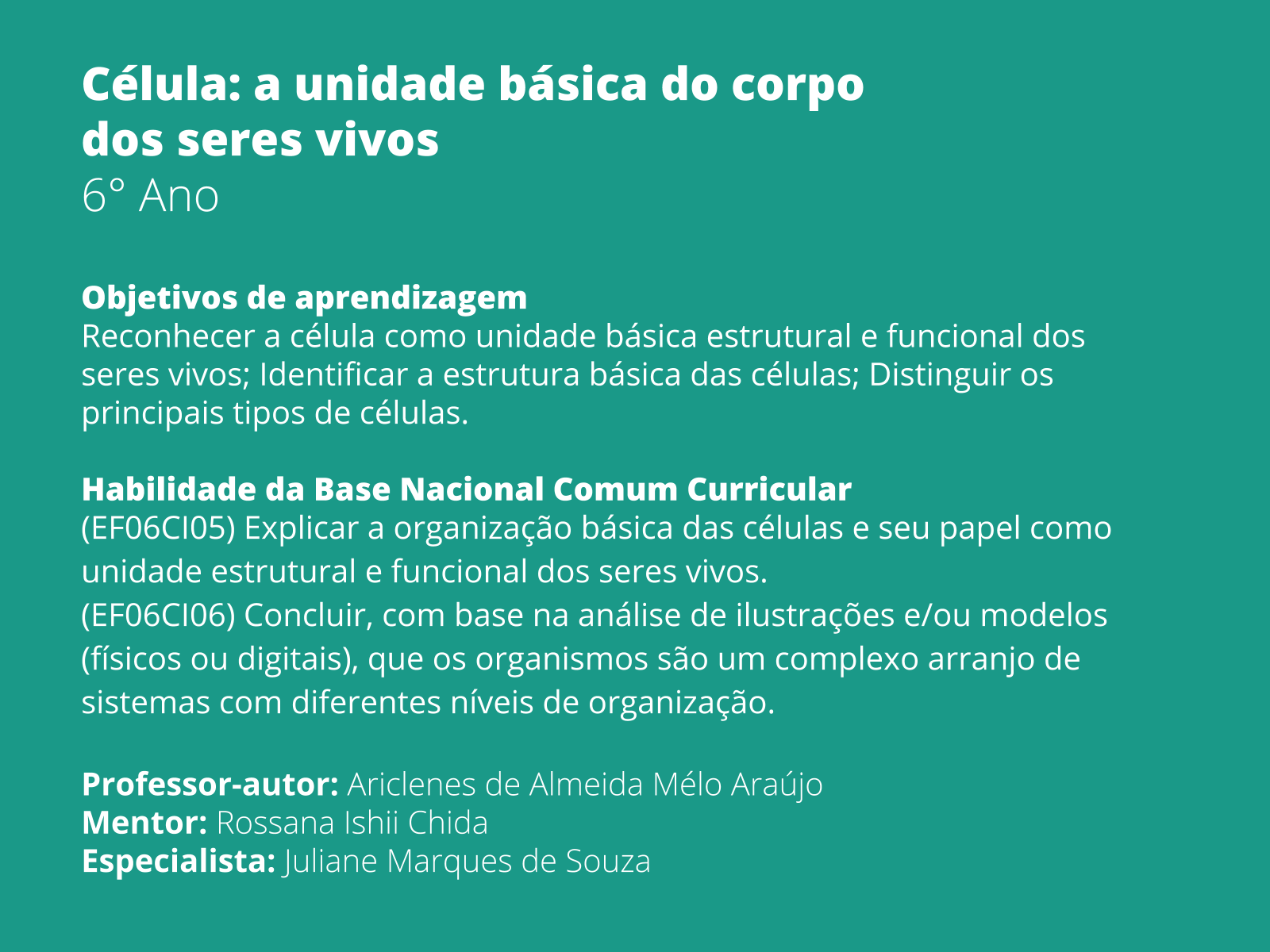 Célula: a unidade básica do corpo dos seres vivos
6° Ano

Objetivos de aprendizagem
Reconhecer a célula como unidade básica estrutural e funcional dos seres vivos; Identificar a estrutura básica das células; Distinguir os principais tipos de células.

Habilidade da Base Nacional Comum Curricular
(EF06CI05) Explicar a organização básica das células e seu papel como unidade estrutural e funcional dos seres vivos.
(EF06CI06) Concluir, com base na análise de ilustrações e/ou modelos (físicos ou digitais), que os organismos são um complexo arranjo de sistemas com diferentes níveis de organização.

Professor-autor: Ariclenes de Almeida Mélo Araújo
Mentor: Rossana Ishii Chida
Especialista: Juliane Marques de Souza